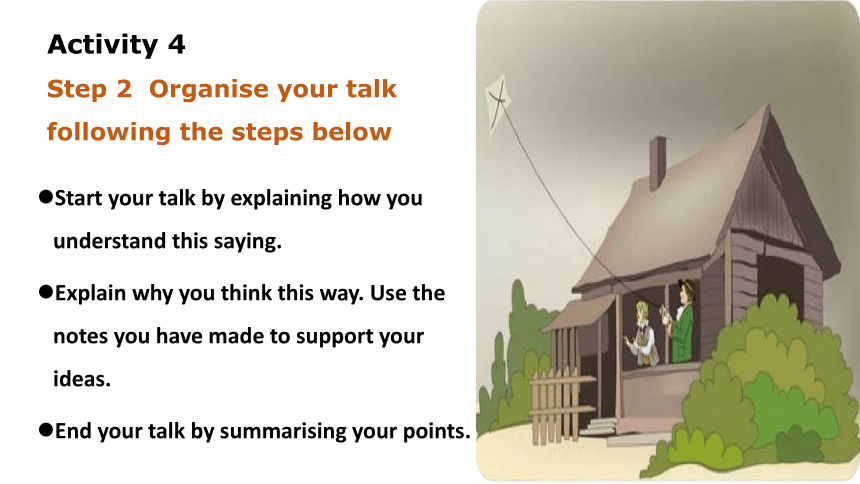 Activity 4

Step 2 Organise your talk following the steps below

●Start your talk by explaining how you understand this saying.

●Explain why you think this way. Use the notes you have made to support your ideas.

●End your talk by summarising your points.